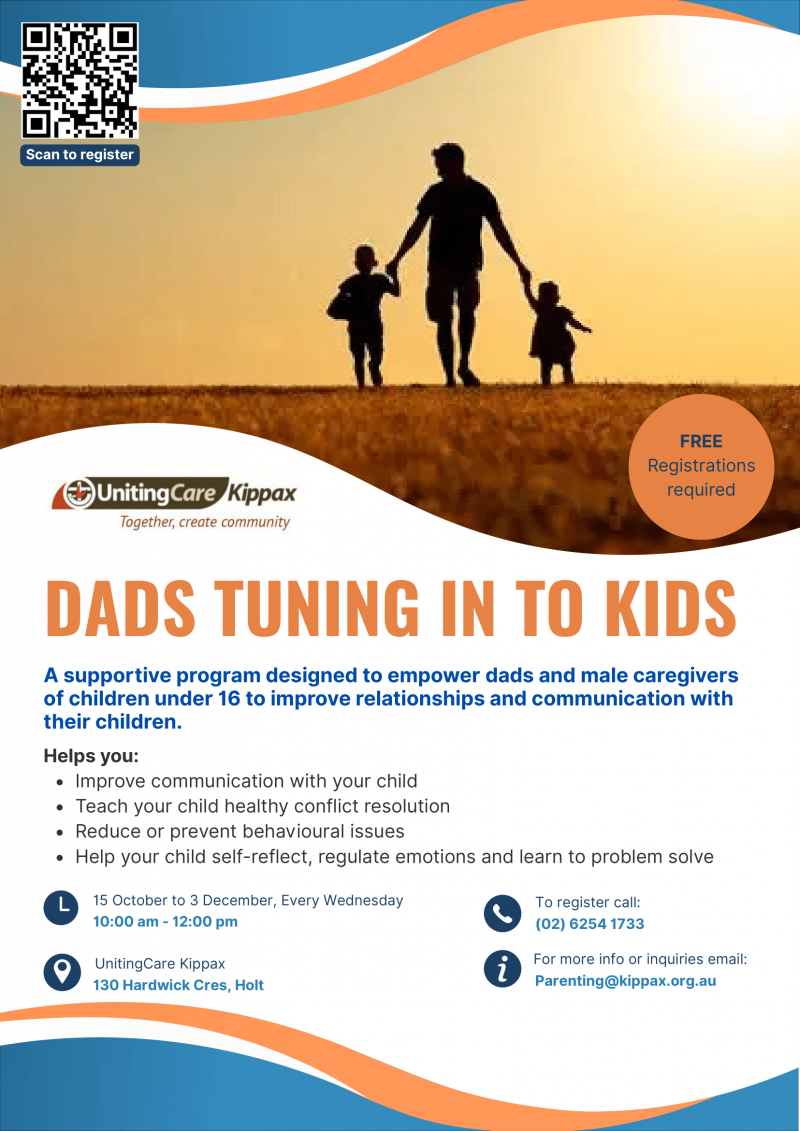 Scan to register

FREE
Registrations required

UnitingCare Kippax
Together, create community

DADS TUNING IN TO KIDS

A supportive program designed to empower dads and male caregivers of children under 16 to improve relationships and communication with their children.

Helps you:
- Improve communication with your child
- Teach your child healthy conflict resolution
- Reduce or prevent behavioural issues
- Help your child self-reflect, regulate emotions and learn to problem solve

15 October to 3 December, Every Wednesday
10:00 am - 12:00 pm

UnitingCare Kippax
130 Hardwick Cres, Holt

To register call:
(02) 6254 1733

For more info or inquiries email:
Parenting@kippax.org.au